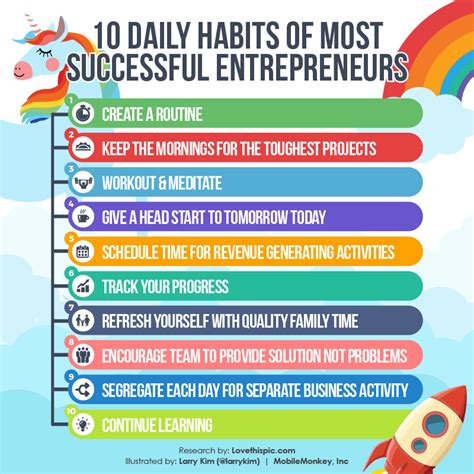 10 DAILY HABITS OF MOST SUCCESSFUL ENTREPRENEURS

1 CREATE A ROUTINE

2 KEEP THE MORNINGS FOR THE TOUGHEST PROJECTS

3 WORKOUT & MEDITATE

4 GIVE A HEAD START TO TOMORROW TODAY

5 SCHEDULE TIME FOR REVENUE GENERATING ACTIVITIES

6 TRACK YOUR PROGRESS

7 REFRESH YOURSELF WITH QUALITY FAMILY TIME

8 ENCOURAGE TEAM TO PROVIDE SOLUTION NOT PROBLEMS

9 SEGREGATE EACH DAY FOR SEPARATE BUSINESS ACTIVITY

10 CONTINUE LEARNING

Research by: Lovethispic.com
Illustrated by: Larry Kim (@larrykim) | MobileMonkey, Inc